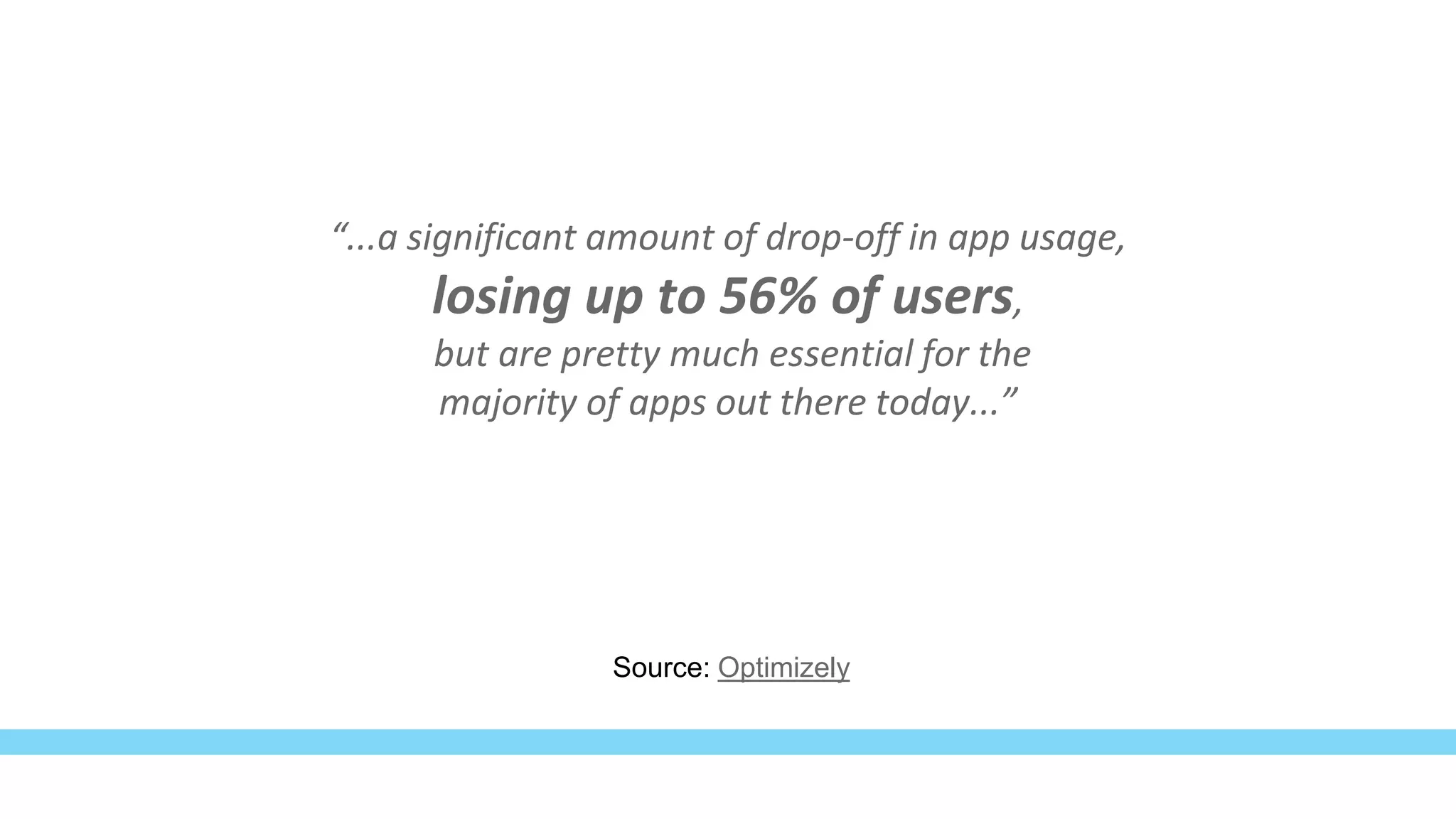 “...a significant amount of drop-off in app usage, losing up to 56% of users, but are pretty much essential for the majority of apps out there today...”

Source: Optimizely